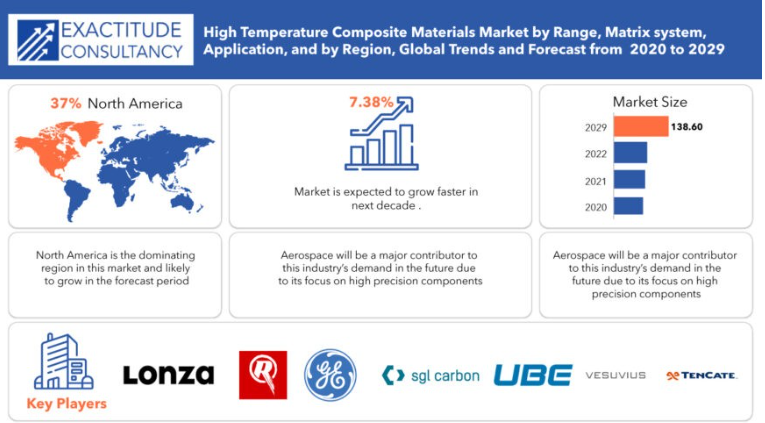 EXACTITUDE CONSULTANCY

High Temperature Composite Materials Market by Range, Matrix system, Application, and by Region, Global Trends and Forecast from 2020 to 2029

37% North America

7.38%

Market is expected to grow faster in next decade .

Market Size

2029 138.60

2022

2021

2020

North America is the dominating region in this market and likely to grow in the forecast period

Aerospace will be a major contributor to this industry's demand in the future due to its focus on high precision components

Aerospace will be a major contributor to this industry's demand in the future due to its focus on high precision components

Key Players

LONZA

R

GE

sgl carbon

UBE

VESUVIUS

TENCATE